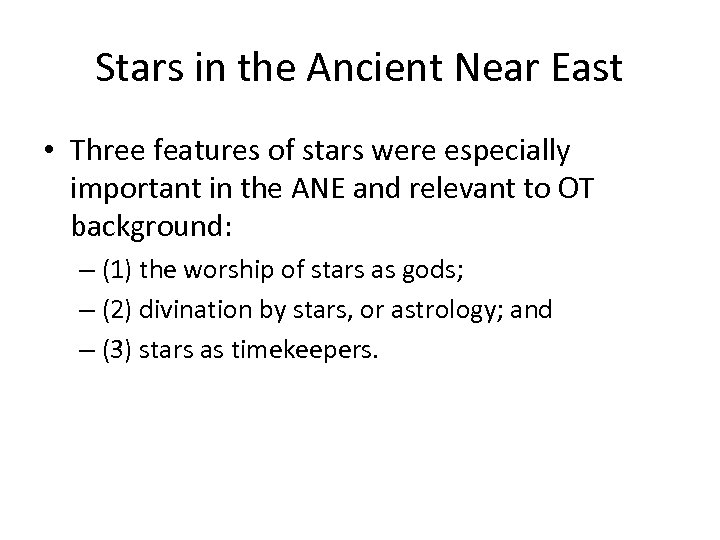 Stars in the Ancient Near East

• Three features of stars were especially important in the ANE and relevant to OT background:

– (1) the worship of stars as gods;

– (2) divination by stars, or astrology; and

– (3) stars as timekeepers.